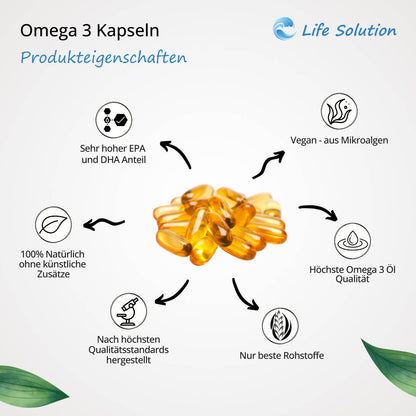 Omega 3 Kapseln

Life Solution

Produkteigenschaften

Sehr hoher EPA und DHA Anteil

Vegan - aus Mikroalgen

100% Natürlich ohne künstliche Zusätze

Höchste Omega 3 Öl Qualität

Nach höchsten Qualitätsstandards hergestellt

Nur beste Rohstoffe